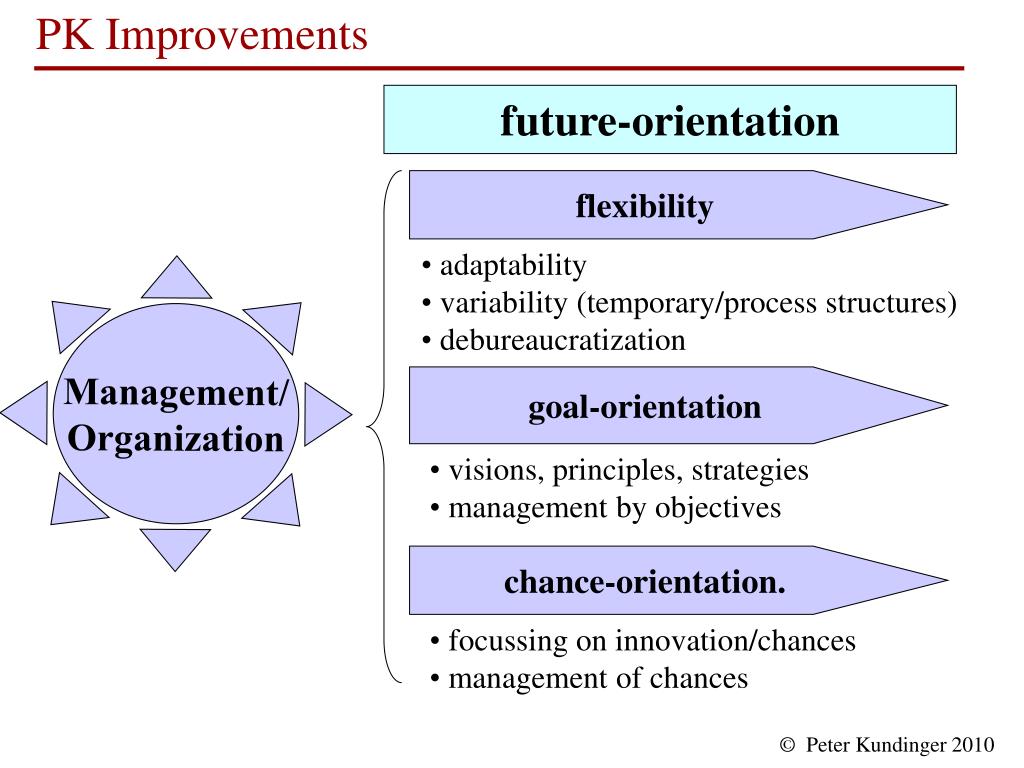 PK Improvements

future-orientation

Management/ Organization

flexibility

• adaptability
• variability (temporary/process structures)
• debureaucratization

goal-orientation

• visions, principles, strategies
• management by objectives

chance-orientation.

• focussing on innovation/chances
• management of chances

© Peter Kundinger 2010